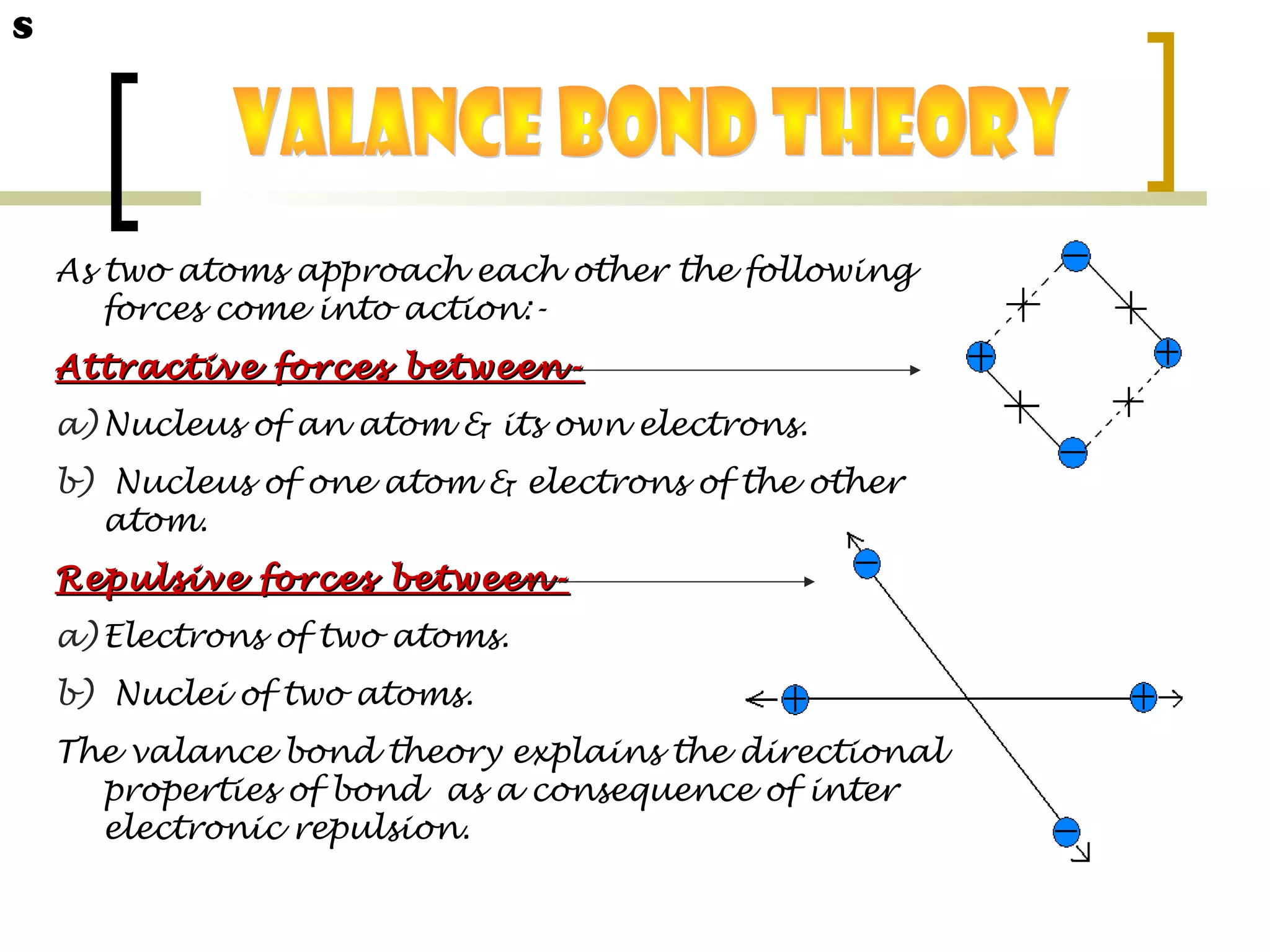 s

VALANCE BOND THEORY

As two atoms approach each other the following forces come into action:-

Attractive forces between-

a) Nucleus of an atom & its own electrons.

b) Nucleus of one atom & electrons of the other atom.

Repulsive forces between-

a) Electrons of two atoms.

b) Nuclei of two atoms.

The valance bond theory explains the directional properties of bond as a consequence of inter electronic repulsion.